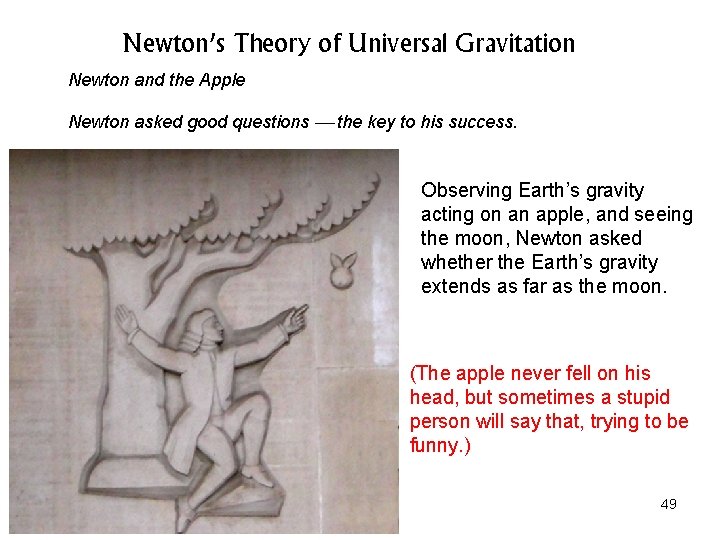 Newton's Theory of Universal Gravitation

Newton and the Apple

Newton asked good questions — the key to his success.

Observing Earth's gravity acting on an apple, and seeing the moon, Newton asked whether the Earth's gravity extends as far as the moon.

(The apple never fell on his head, but sometimes a stupid person will say that, trying to be funny.)

49